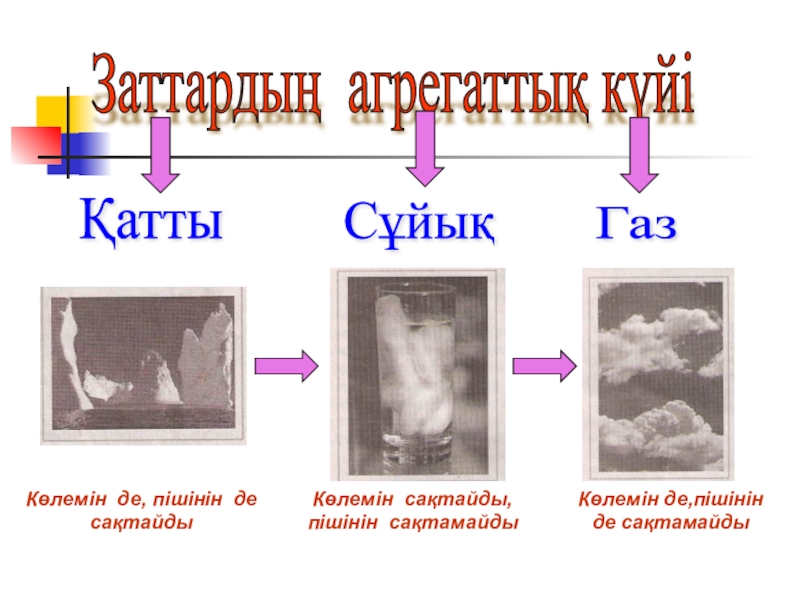 Заттардың агрегаттық күйі

Қатты

Сұйық

Газ

Көлемін де, пішінін де сақтайды

Көлемін сақтайды, пішінін сақтамайды

Көлемін де,пішінін де сақтамайды